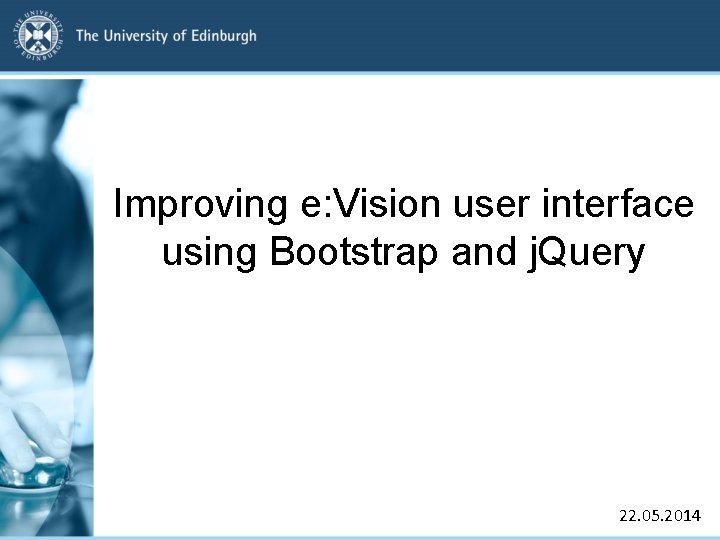 THE UNIVERSITY OF EDINBURGH

The University of Edinburgh

Improving e:Vision user interface using Bootstrap and jQuery

22.05.2014